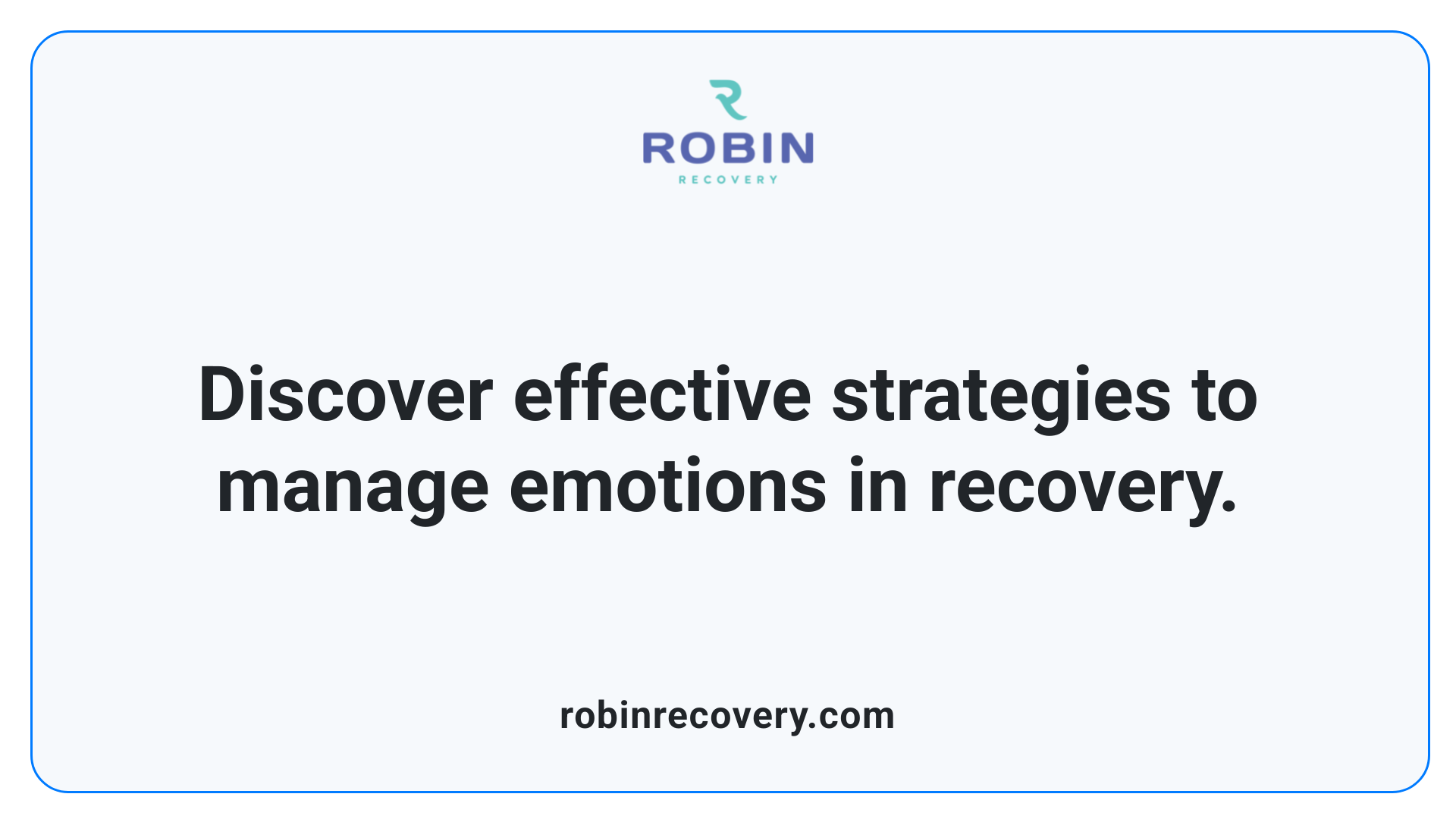 ROBIN
RECOVERY

Discover effective strategies to manage emotions in recovery.

robinrecovery.com